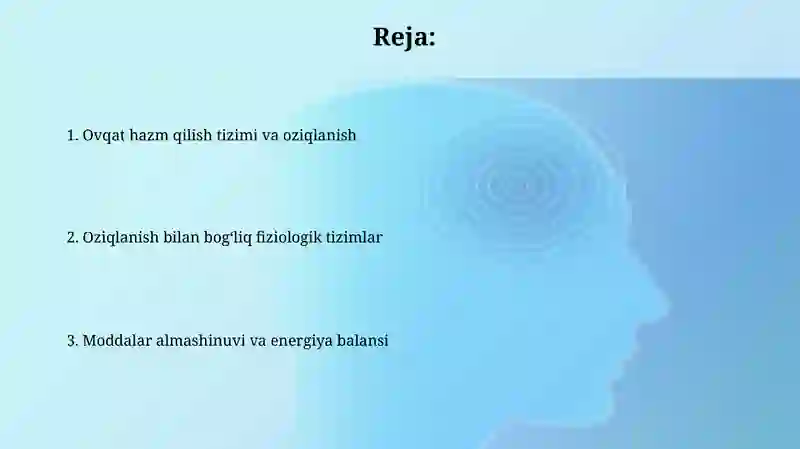 Reja:

1. Ovqat hazm qilish tizimi va oziqlanish

2. Oziqlanish bilan bogʻliq fiziologik tizimlar

3. Moddalar almashinuvi va energiya balansi